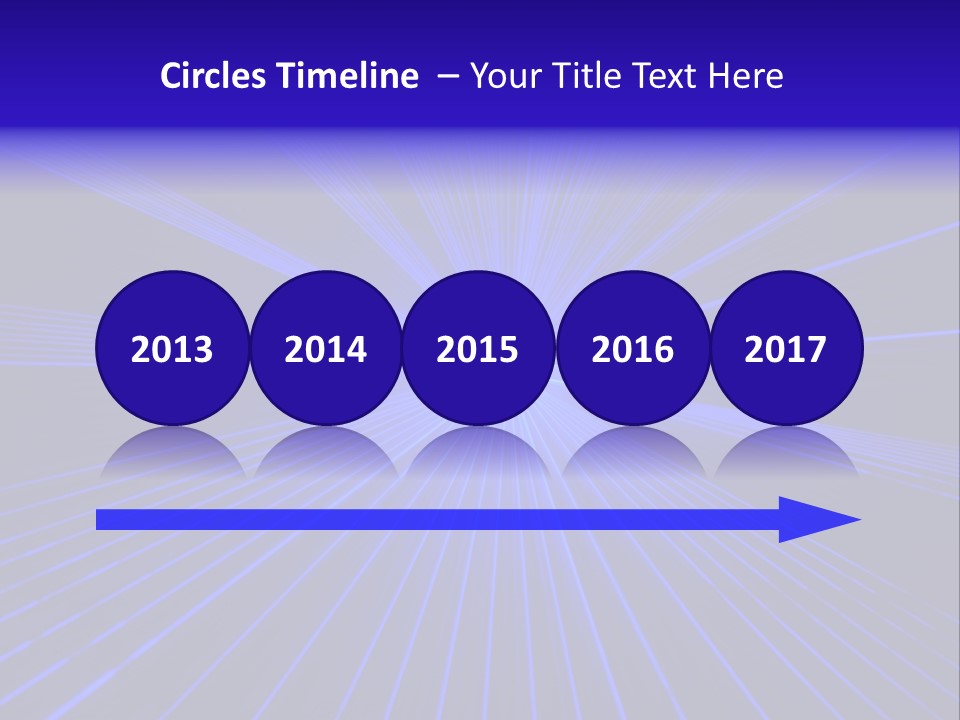 Circles Timeline – Your Title Text Here

2013 2014 2015 2016 2017